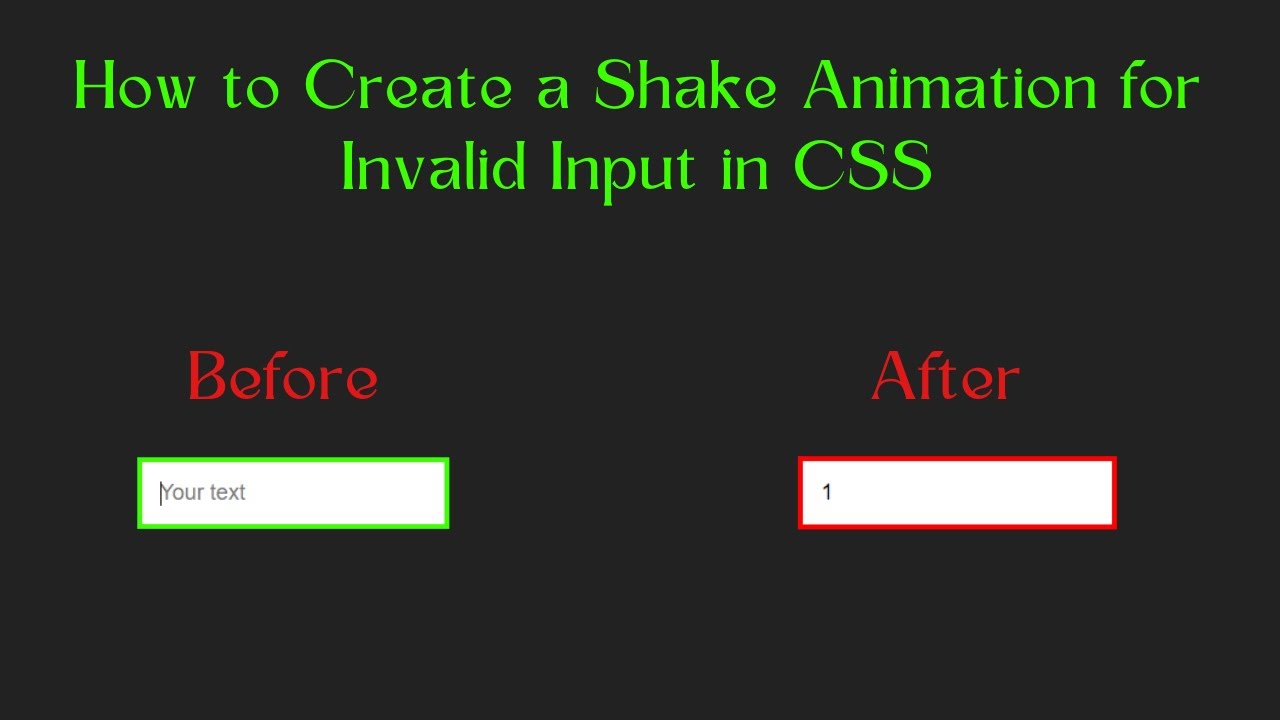 How to Create a Shake Animation for Invalid Input in CSS

Before

Your text

After

1